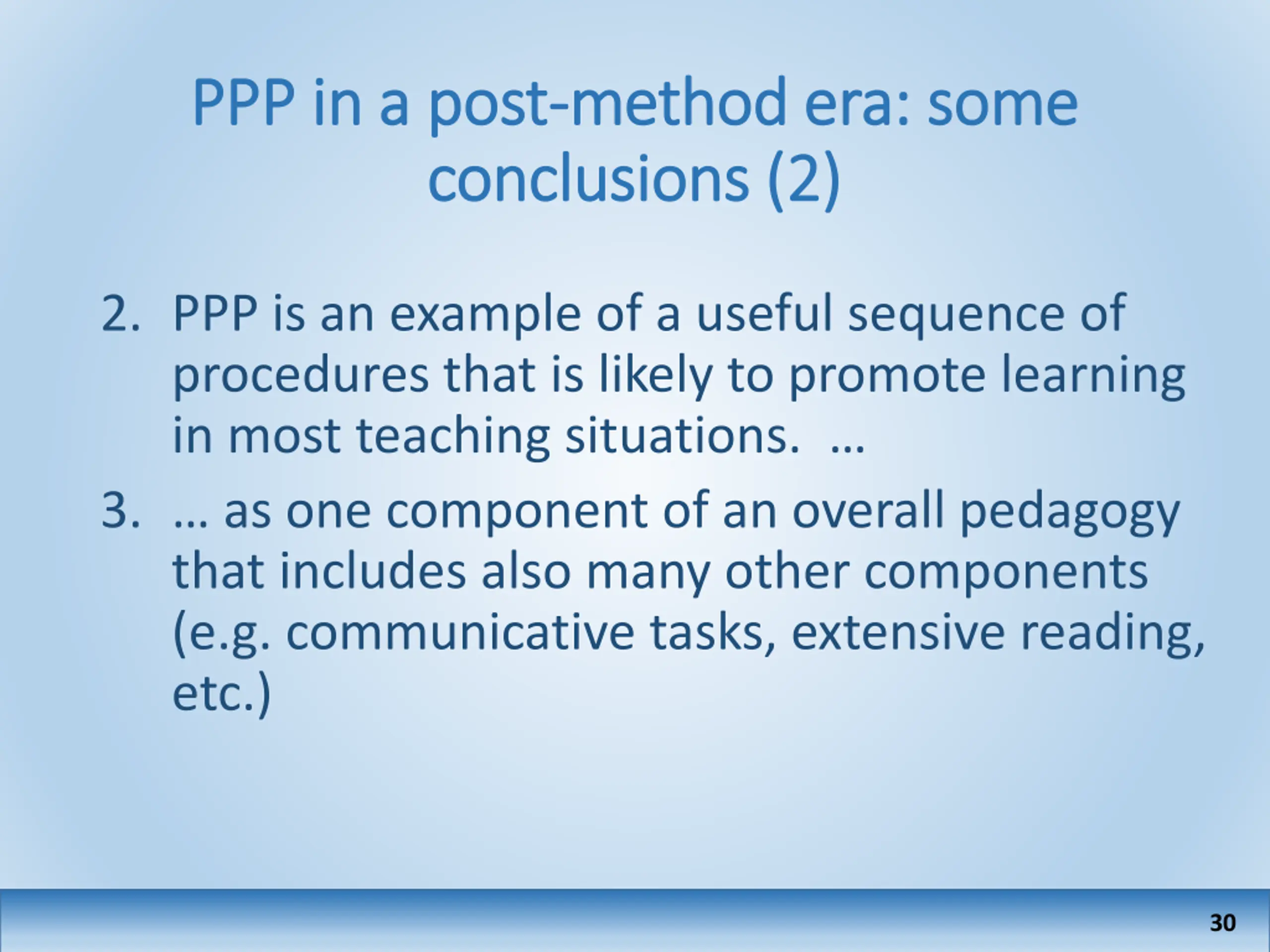 PPP in a post-method era: some conclusions (2)

2. PPP is an example of a useful sequence of procedures that is likely to promote learning in most teaching situations. …

3. … as one component of an overall pedagogy that includes also many other components (e.g. communicative tasks, extensive reading, etc.)

30